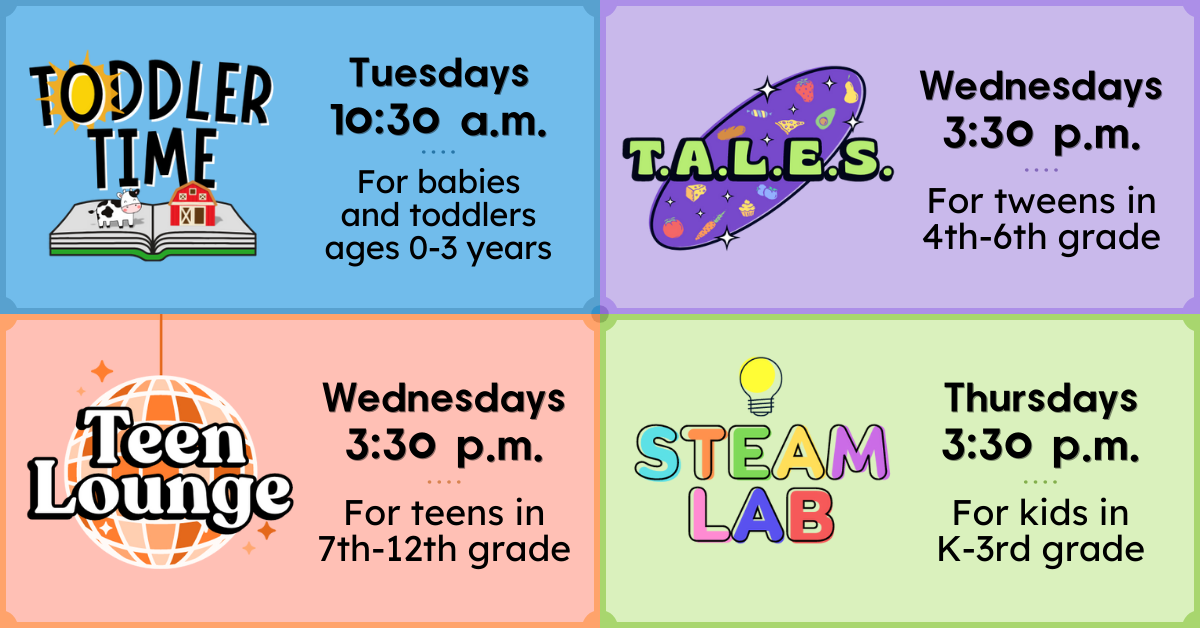 TODDLER TIME

Tuesdays
10:30 a.m.

For babies and toddlers ages 0-3 years

T.A.L.E.S.

Wednesdays
3:30 p.m.

For tweens in 4th-6th grade

Teen Lounge

Wednesdays
3:30 p.m.

For teens in 7th-12th grade

STEAM LAB

Thursdays
3:30 p.m.

For kids in K-3rd grade